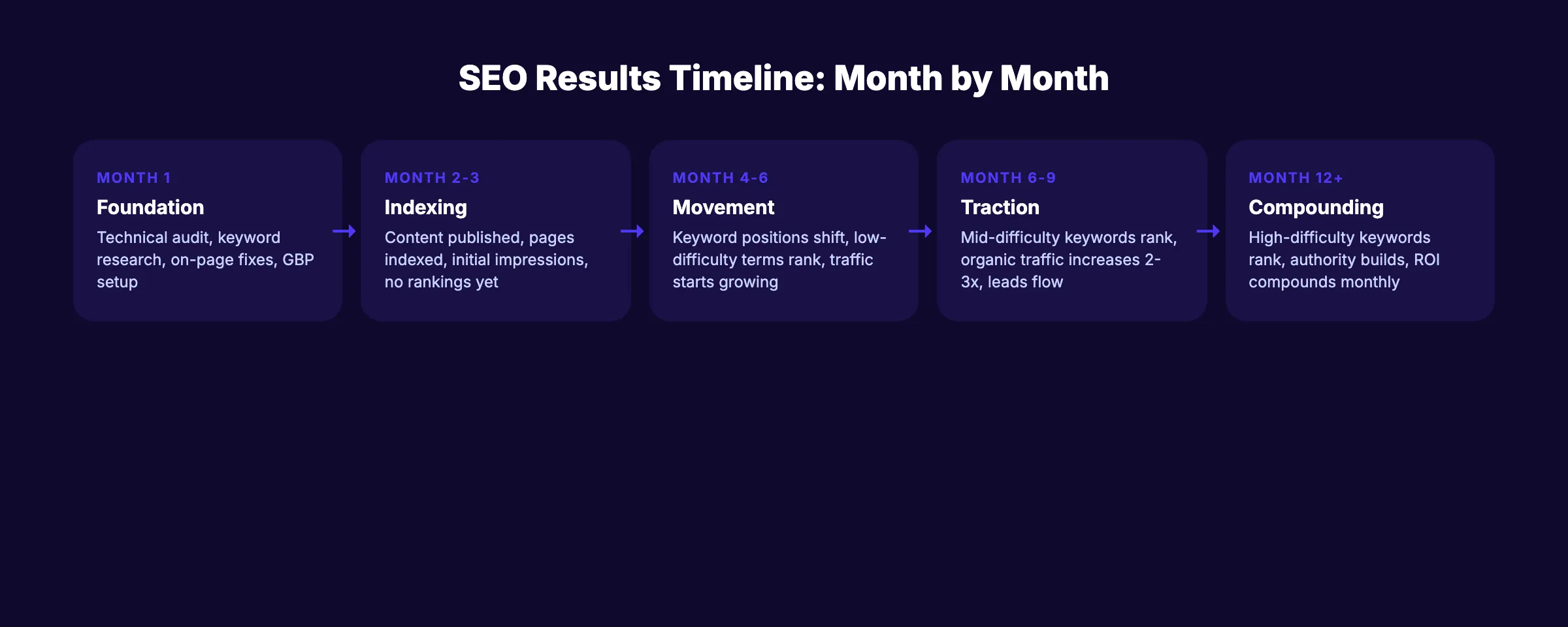 SEO Results Timeline: Month by Month

MONTH 1
Foundation
Technical audit, keyword research, on-page fixes, GBP setup

→

MONTH 2-3
Indexing
Content published, pages indexed, initial impressions, no rankings yet

→

MONTH 4-6
Movement
Keyword positions shift, low-difficulty terms rank, traffic starts growing

→

MONTH 6-9
Traction
Mid-difficulty keywords rank, organic traffic increases 2-3x, leads flow

→

MONTH 12+
Compounding
High-difficulty keywords rank, authority builds, ROI compounds monthly